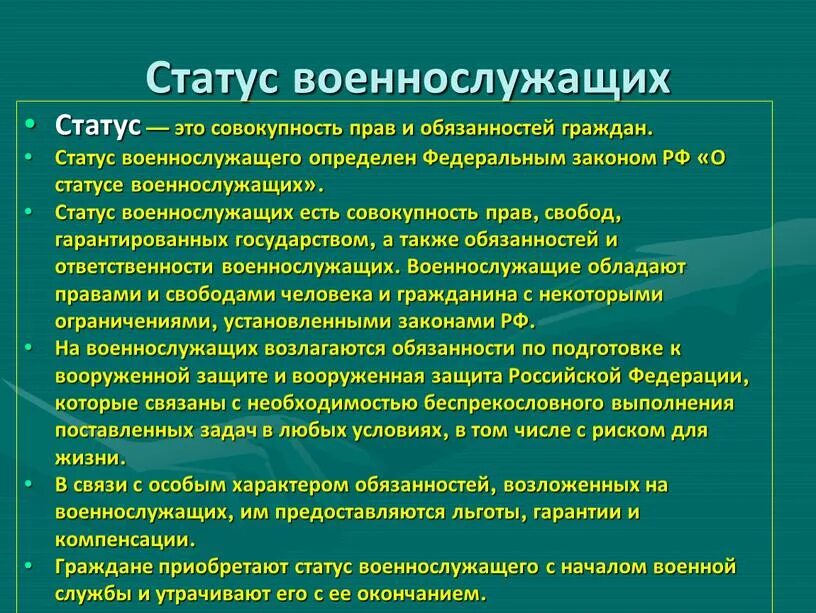 Статус военнослужащих

• Статус — это совокупность прав и обязанностей граждан.
• Статус военнослужащего определен Федеральным законом РФ «О статусе военнослужащих».
• Статус военнослужащих есть совокупность прав, свобод, гарантированных государством, а также обязанностей и ответственности военнослужащих. Военнослужащие обладают правами и свободами человека и гражданина с некоторыми ограничениями, установленными законами РФ.
• На военнослужащих возлагаются обязанности по подготовке к вооруженной защите и вооруженная защита Российской Федерации, которые связаны с необходимостью беспрекословного выполнения поставленных задач в любых условиях, в том числе с риском для жизни.
• В связи с особым характером обязанностей, возложенных на военнослужащих, им предоставляются льготы, гарантии и компенсации.
• Граждане приобретают статус военнослужащего с началом военной службы и утрачивают его с ее окончанием.